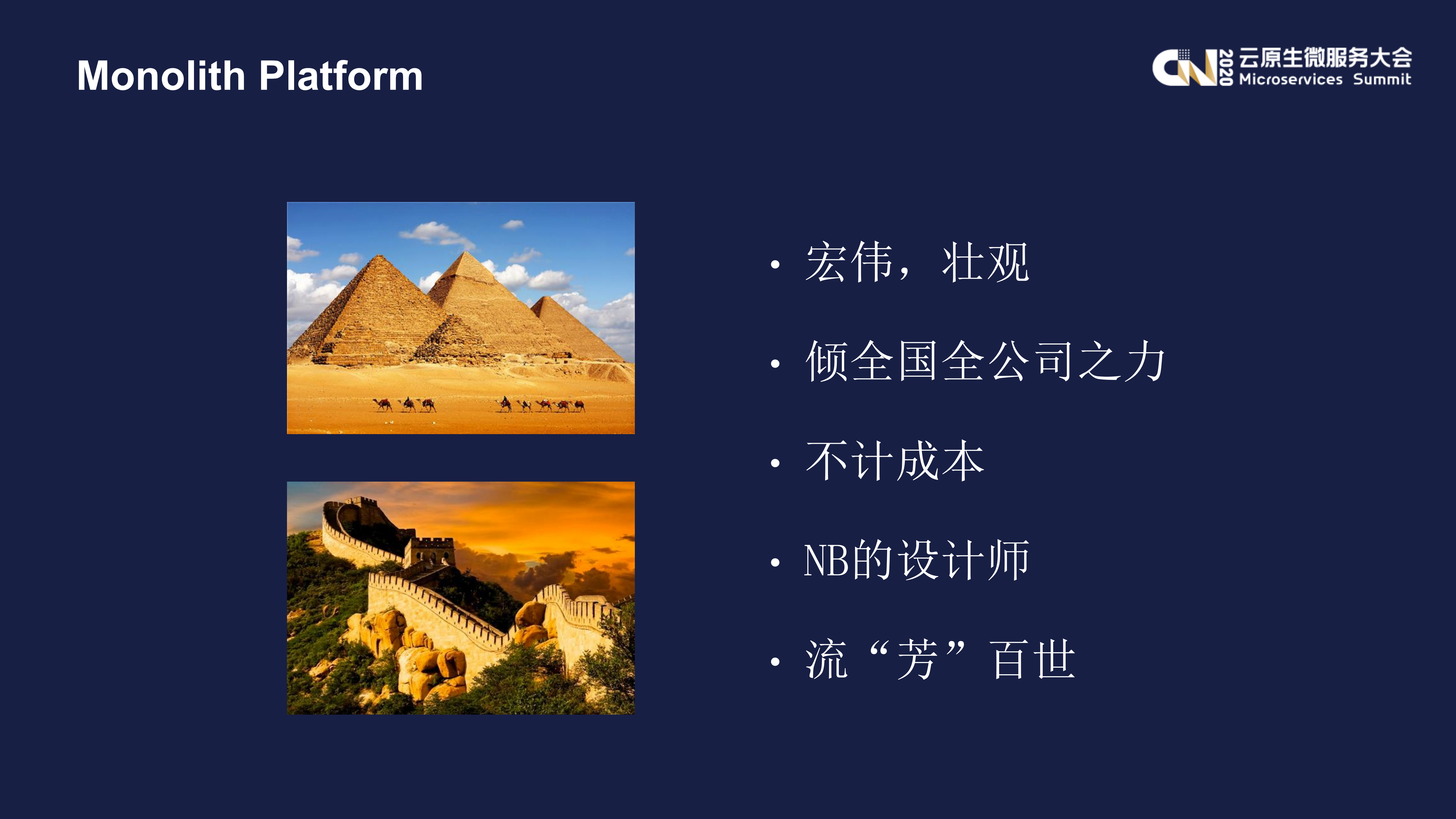 Monolith Platform

CN 2020 云原生微服务大会 Microservices Summit

• 宏伟，壮观
• 倾全国全公司之力
• 不计成本
• NB的设计师
• 流“芳”百世